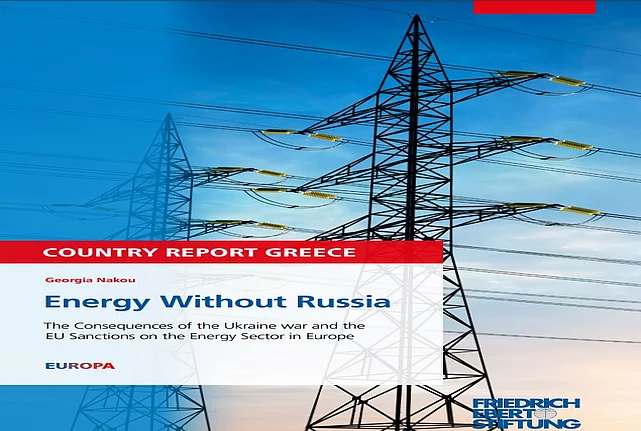 COUNTRY REPORT GREECE

Georgia Nakou

Energy Without Russia

The Consequences of the Ukraine war and the EU Sanctions on the Energy Sector in Europe

EUROPA

FRIEDRICH EBERT STIFTUNG